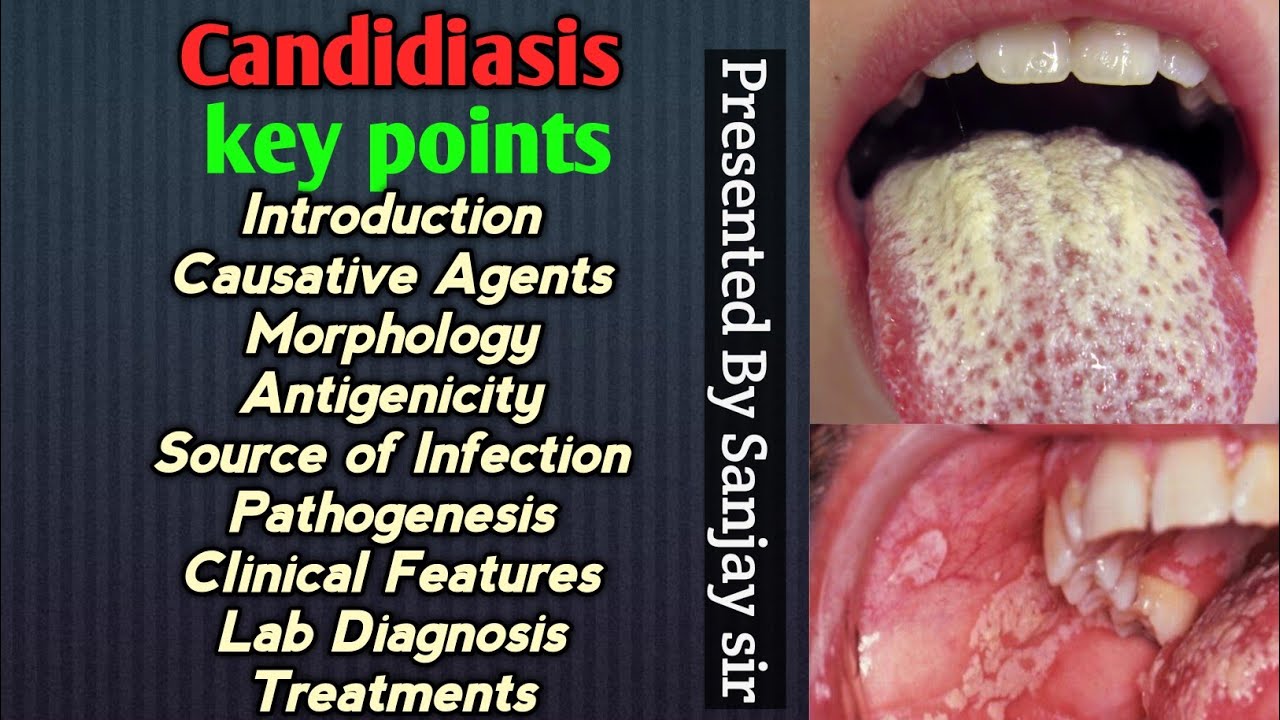 Candidiasis
key points
Introduction
Causative Agents
Morphology
Antigenicity
Source of Infection
Pathogenesis
Clinical Features
Lab Diagnosis
Treatments

Presented By Sanjay sir